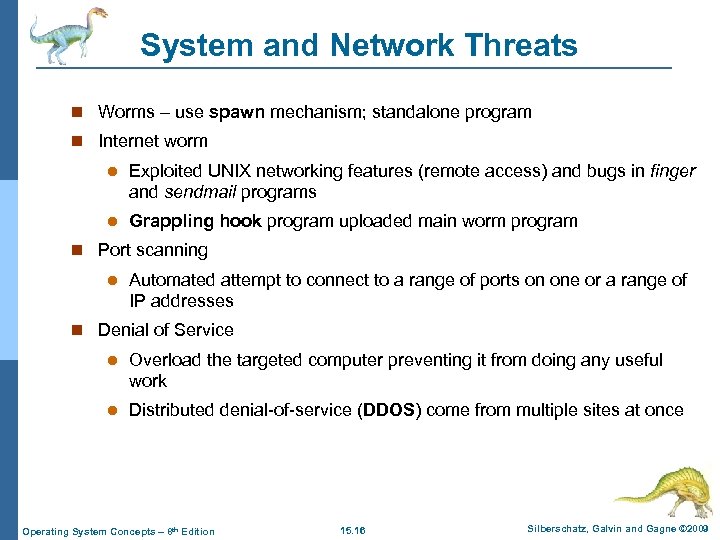 System and Network Threats

Worms – use spawn mechanism; standalone program

Internet worm

Exploited UNIX networking features (remote access) and bugs in finger and sendmail programs

Grappling hook program uploaded main worm program

Port scanning

Automated attempt to connect to a range of ports on one or a range of IP addresses

Denial of Service

Overload the targeted computer preventing it from doing any useful work

Distributed denial-of-service (DDOS) come from multiple sites at once

Operating System Concepts – 8th Edition

15.16

Silberschatz, Galvin and Gagne ©2009